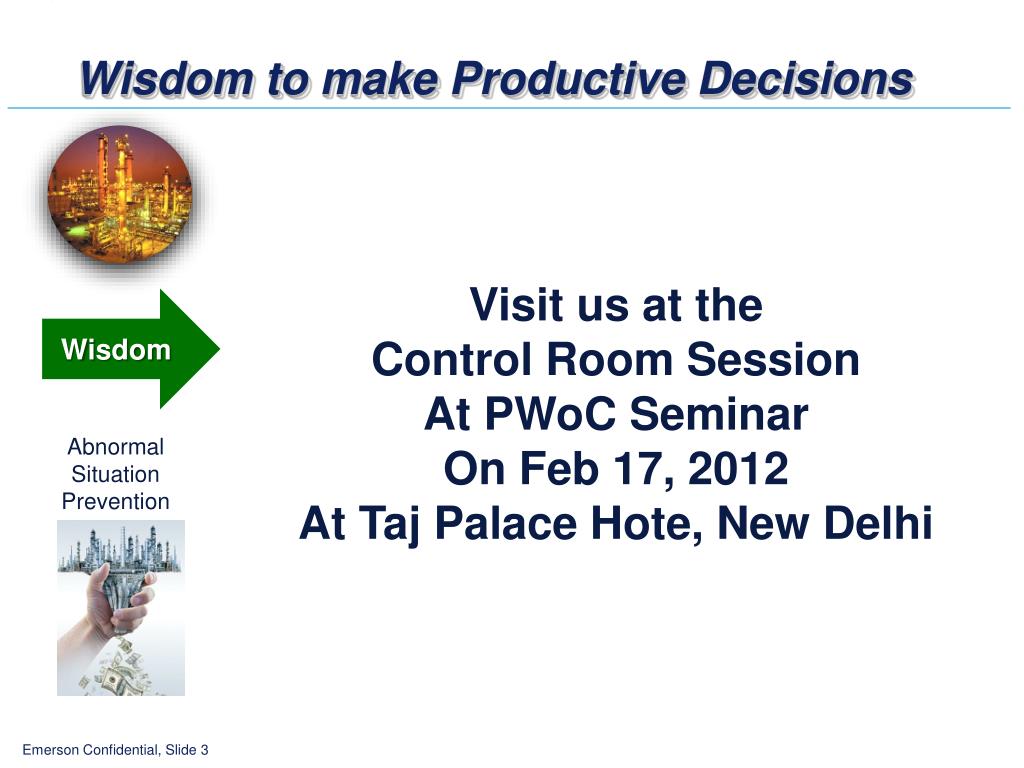 Wisdom to make Productive Decisions

Wisdom

Abnormal Situation Prevention

Visit us at the
Control Room Session
At PWoC Seminar
On Feb 17, 2012
At Taj Palace Hote, New Delhi

Emerson Confidential, Slide 3